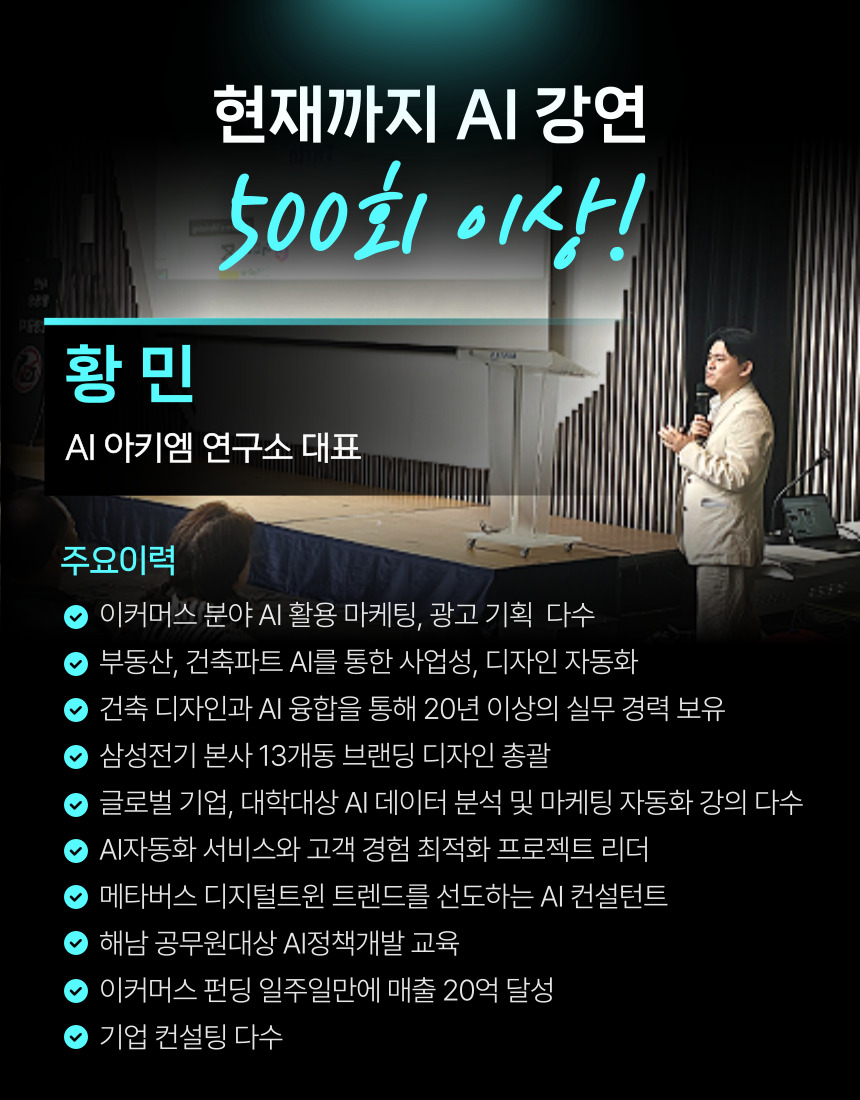 현재까지 AI 강연
500회 이상!

황 민
AI 아키엠 연구소 대표

주요이력
이커머스 분야 AI 활용 마케팅, 광고 기획 다수
부동산, 건축파트 AI를 통한 사업성, 디자인 자동화
건축 디자인과 AI 융합을 통해 20년 이상의 실무 경력 보유
삼성전기 본사 13개동 브랜딩 디자인 총괄
글로벌 기업, 대학대상 AI 데이터 분석 및 마케팅 자동화 강의 다수
AI자동화 서비스와 고객 경험 최적화 프로젝트 리더
메타버스 디지털트윈 트렌드를 선도하는 AI 컨설턴트
해남 공무원대상 AI정책개발 교육
이커머스 펀딩 일주일만에 매출 20억 달성
기업 컨설팅 다수